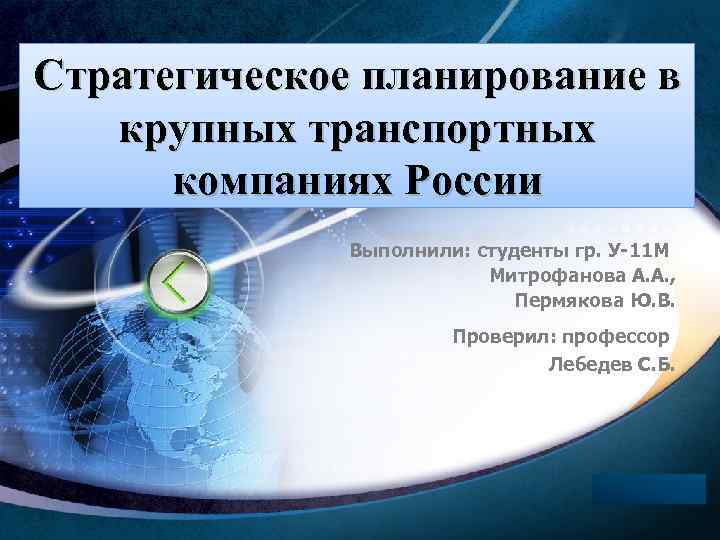 Стратегическое планирование в крупных транспортных компаниях России

Выполнили: студенты гр. У-11М
Митрофанова А.А.,
Пермякова Ю.В.

Проверил: профессор
Лебедев С.Б.